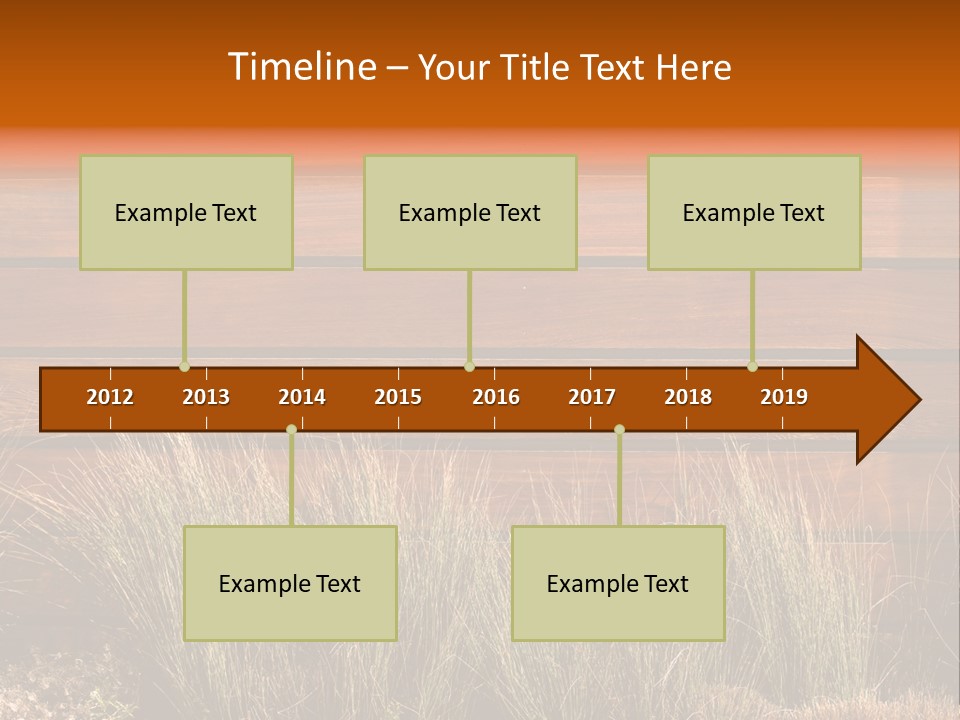 Timeline – Your Title Text Here

Example Text

Example Text

Example Text

2012 2013 2014 2015 2016 2017 2018 2019

Example Text

Example Text